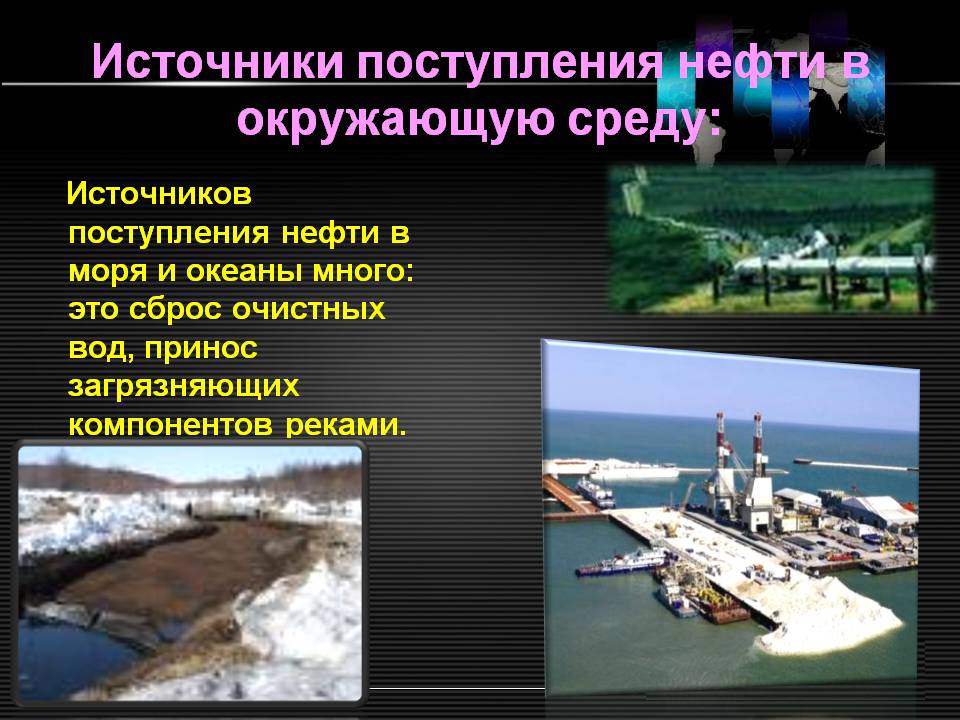 Источники поступления нефти в окружающую среду:

Источников поступления нефти в моря и океаны много: это сброс очистных вод, принос загрязняющих компонентов реками.